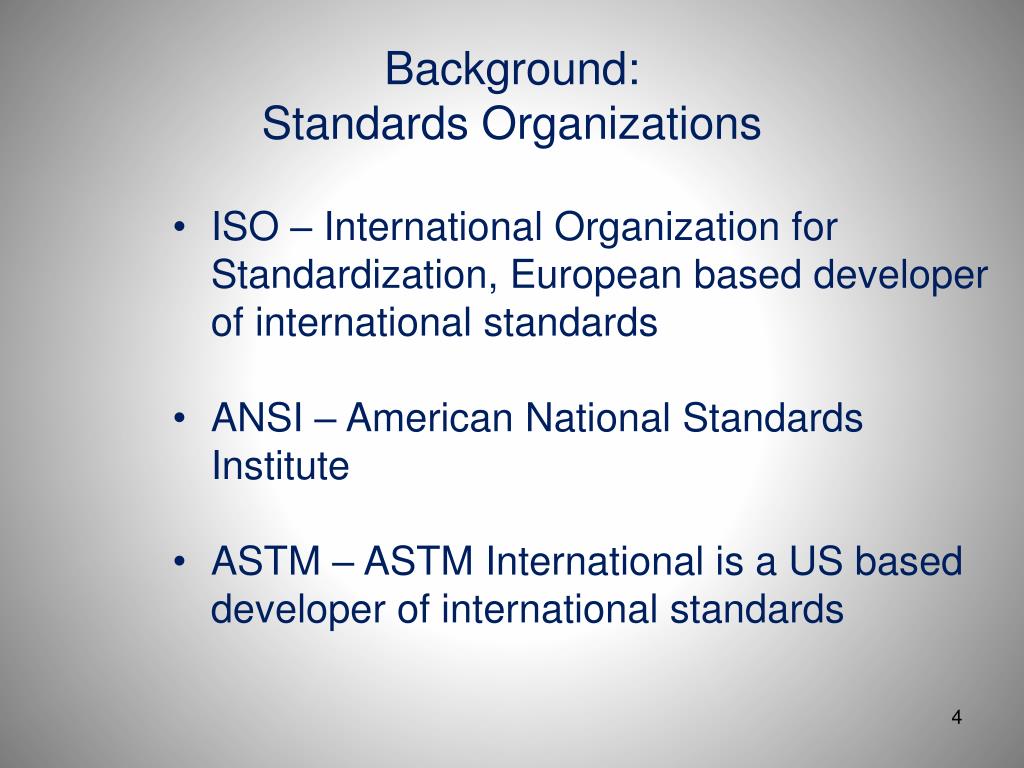 Background:
Standards Organizations

• ISO – International Organization for Standardization, European based developer of international standards

• ANSI – American National Standards Institute

• ASTM – ASTM International is a US based developer of international standards

4